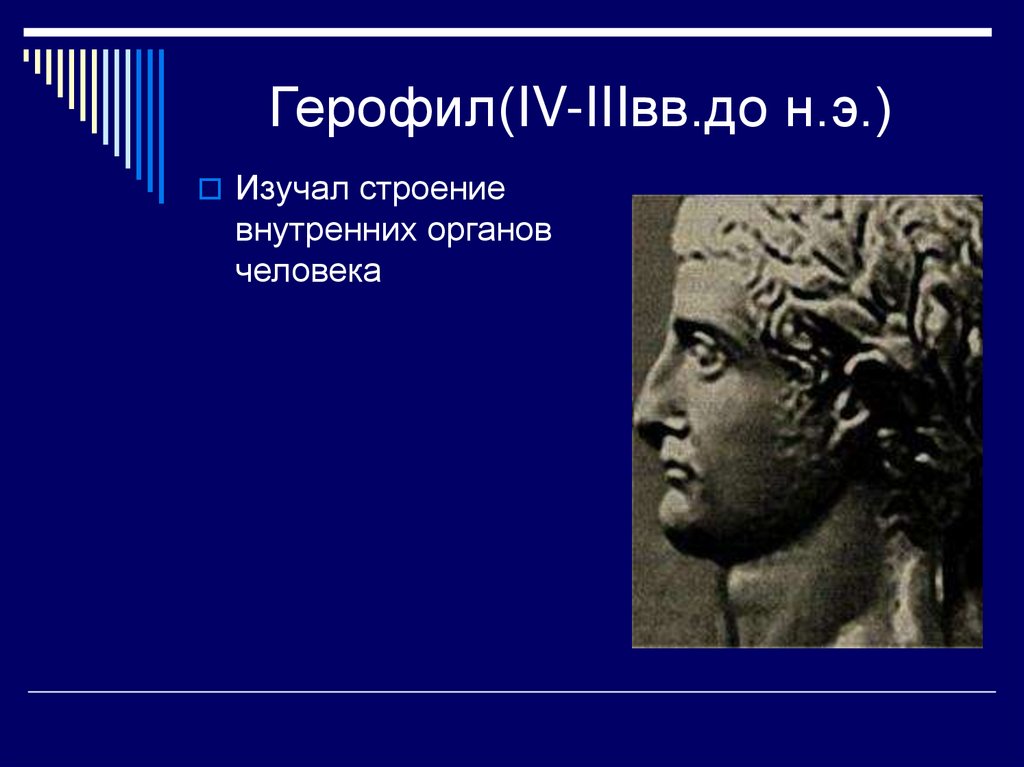 Герофил(IV-IIIвв.до н.э.)

Изучал строение внутренних органов человека